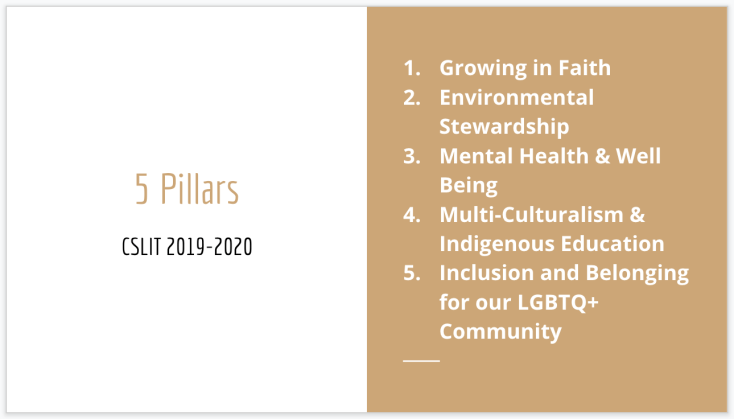 5 Pillars

CSLIT 2019-2020

1. Growing in Faith
2. Environmental Stewardship
3. Mental Health & Well Being
4. Multi-Culturalism & Indigenous Education
5. Inclusion and Belonging for our LGBTQ+ Community